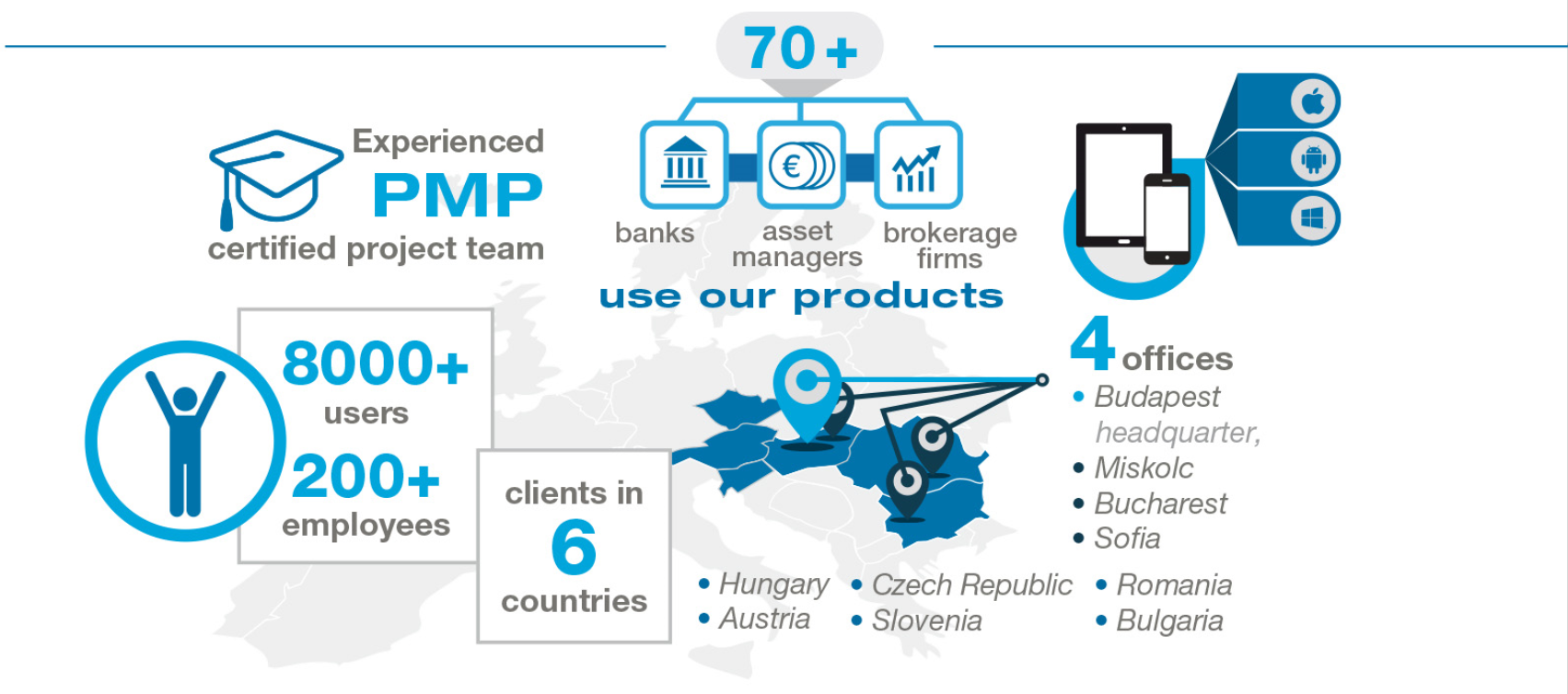 70+

Experienced
PMP
certified project team

banks
asset managers
brokerage firms
use our products

8000+
users
200+
employees

clients in
6
countries

4 offices
• Budapest headquarter,
• Miskolc
• Bucharest
• Sofia

• Hungary
• Austria
• Czech Republic
• Slovenia
• Romania
• Bulgaria